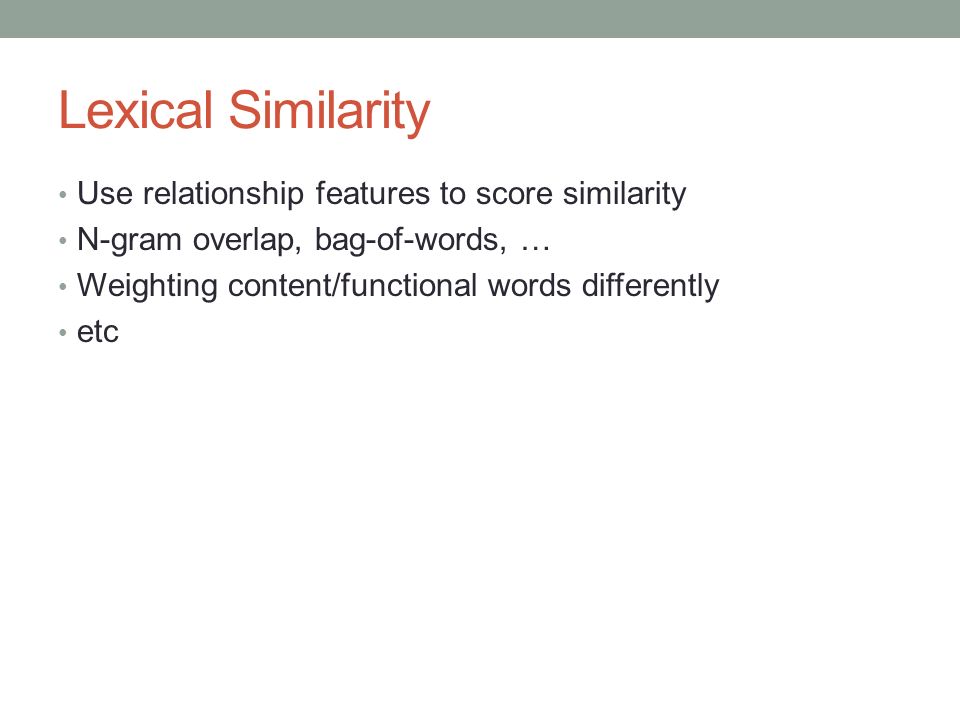 Lexical Similarity

• Use relationship features to score similarity
• N-gram overlap, bag-of-words, …
• Weighting content/functional words differently
• etc